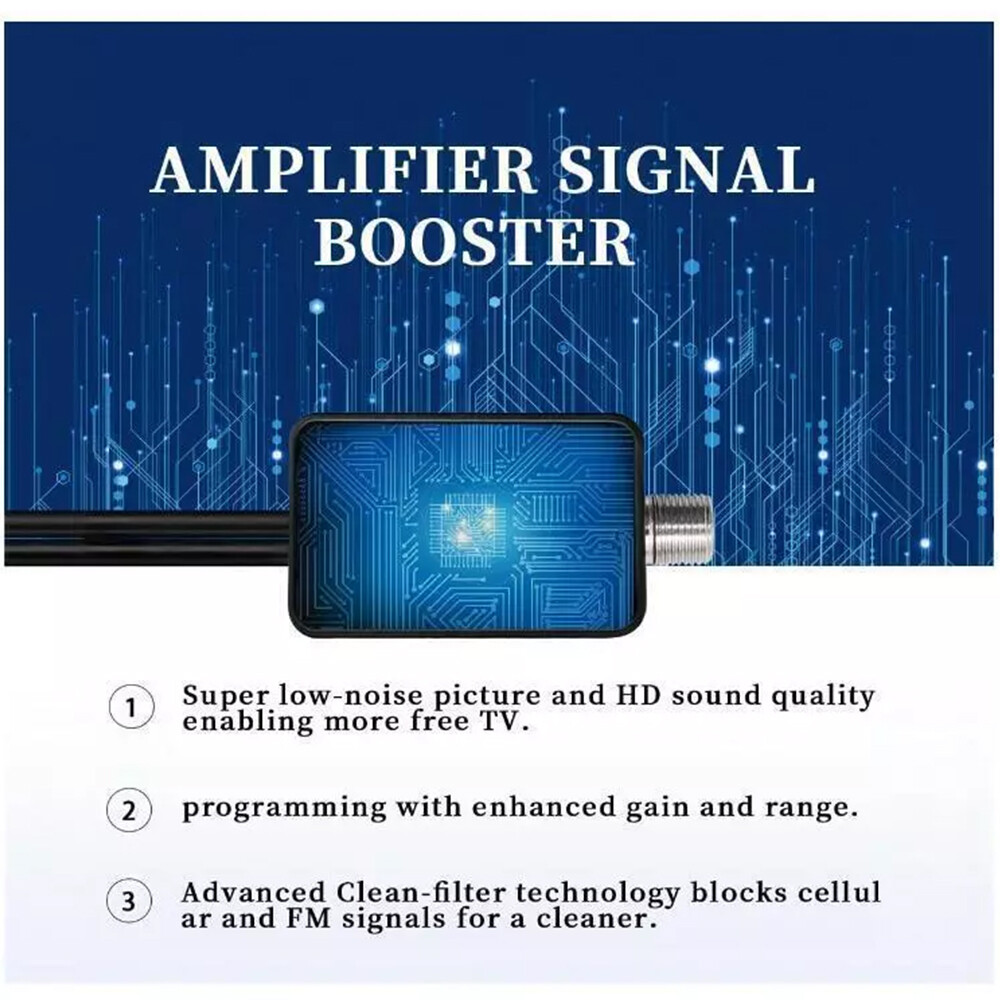 AMPLIFIER SIGNAL BOOSTER

1 Super low-noise picture and HD sound quality enabling more free TV.

2 programming with enhanced gain and range.

3 Advanced Clean-filter technology blocks cellul ar and FM signals for a cleaner.